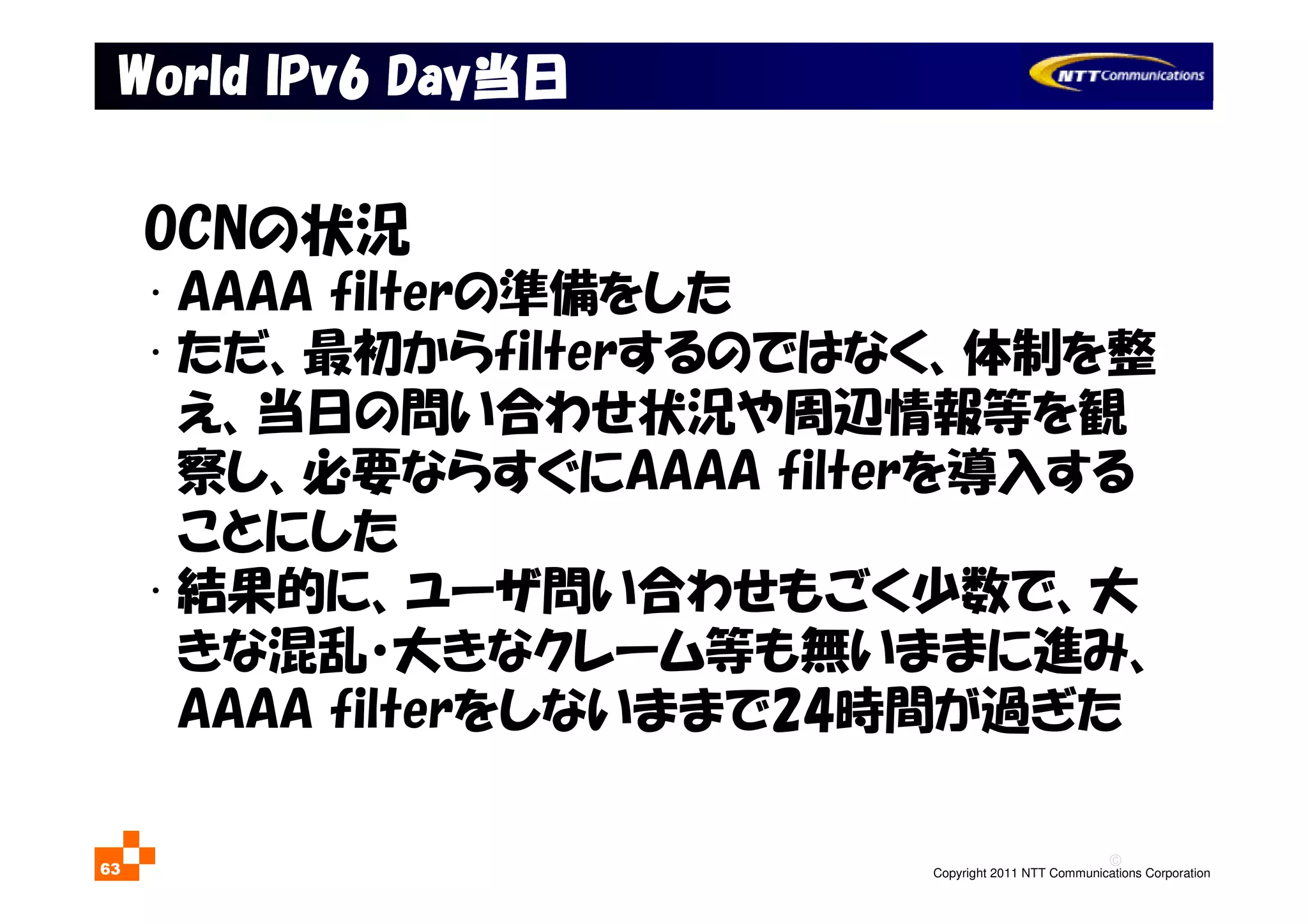 World IPv6 Day当日

NTT Communications

OCNの状況

・AAAA filterの準備をした

・ただ、最初からfilterするのではなく、体制を整え、当日の問い合わせ状況や周辺情報等を観察し、必要ならすぐにAAAA filterを導入することにした

・結果的に、ユーザ問い合わせもごく少数で、大きな混乱・大きなクレーム等も無いままに進み、AAAA filterをしないままで24時間が過ぎた

63

© Copyright 2011 NTT Communications Corporation